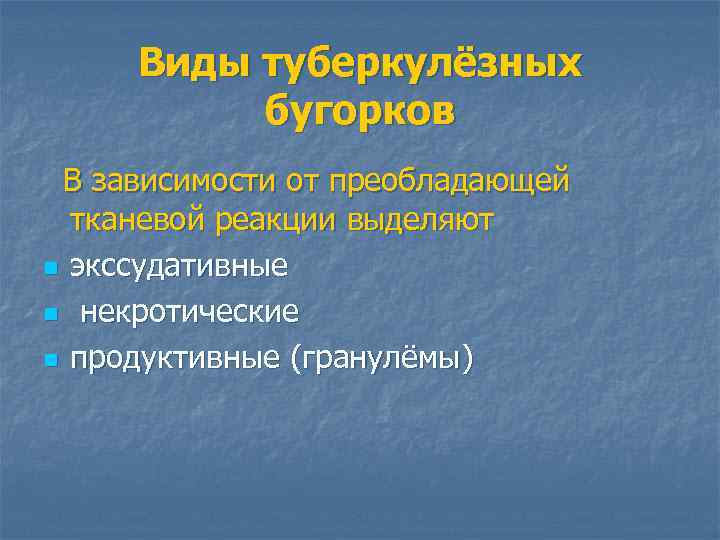 Виды туберкулёзных бугорков

В зависимости от преобладающей тканевой реакции выделяют

- экссудативные
- некротические
- продуктивные (гранулёмы)